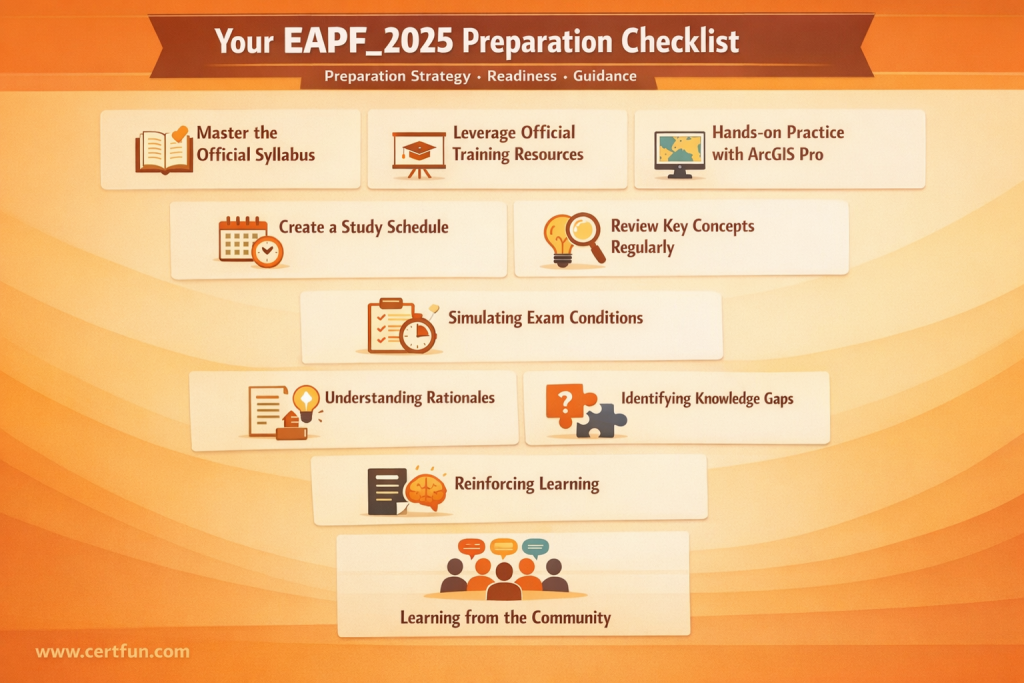 Your EAPF_2025 Preparation Checklist

Preparation Strategy • Readiness • Guidance

Master the Official Syllabus

Leverage Official Training Resources

Hands-on Practice with ArcGIS Pro

Create a Study Schedule

Review Key Concepts Regularly

Simulating Exam Conditions

Understanding Rationales

Identifying Knowledge Gaps

Reinforcing Learning

Learning from the Community

www.certfun.com